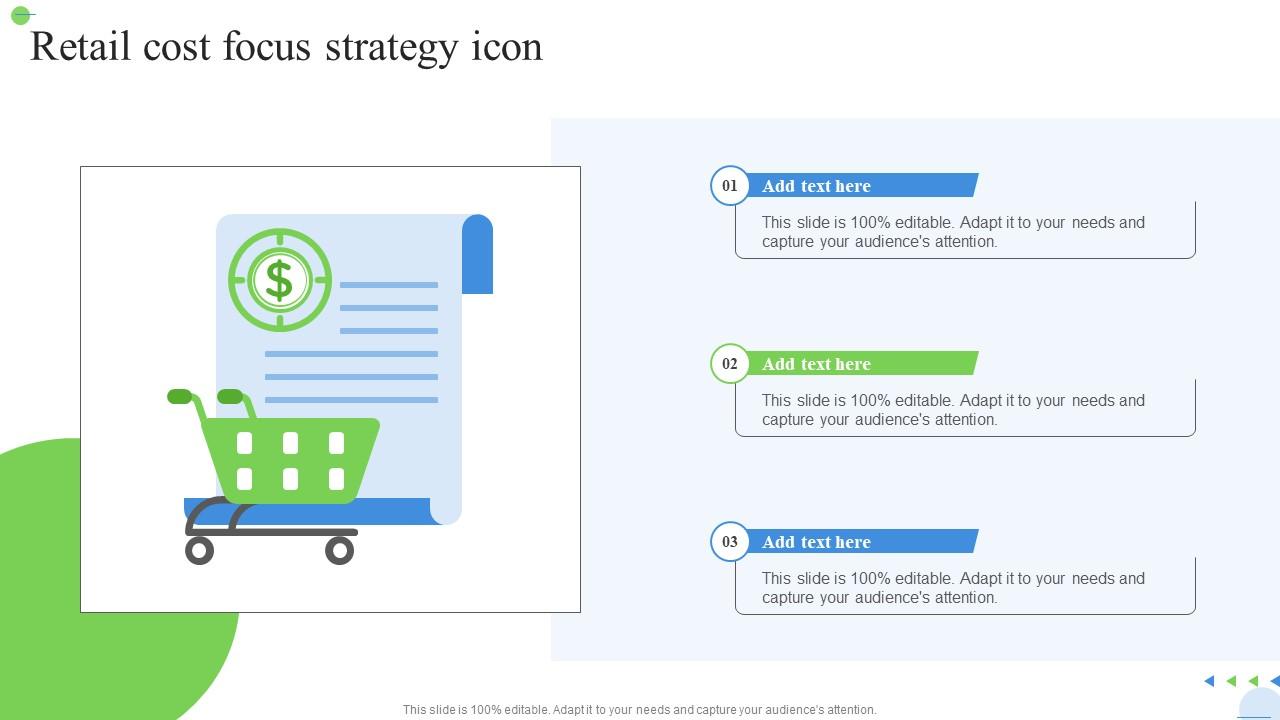 Retail cost focus strategy icon

$

01
Add text here
This slide is 100% editable. Adapt it to your needs and capture your audience's attention.

02
Add text here
This slide is 100% editable. Adapt it to your needs and capture your audience's attention.

03
Add text here
This slide is 100% editable. Adapt it to your needs and capture your audience's attention.

This slide is 100% editable. Adapt it to your needs and capture your audience's attention.